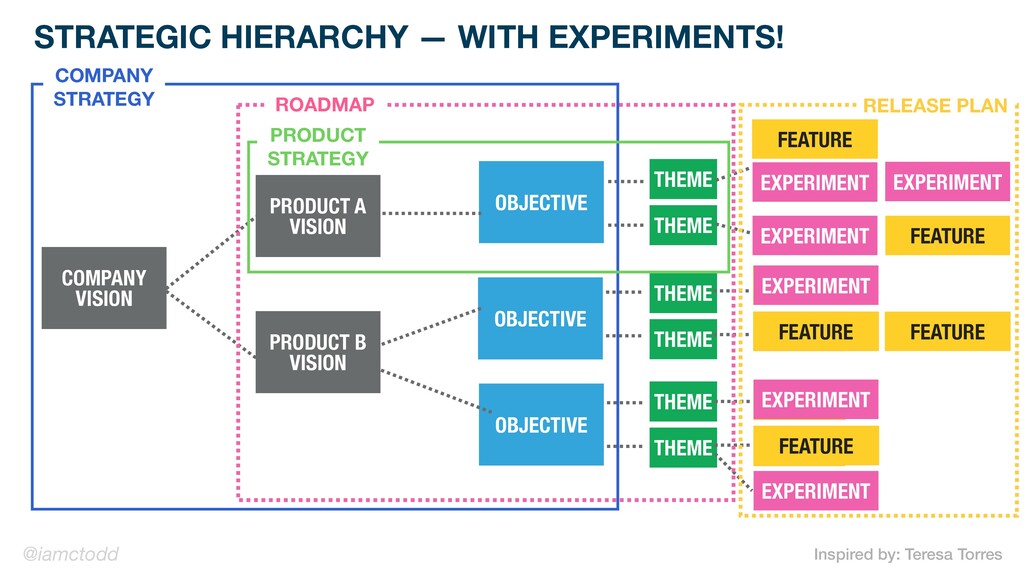 STRATEGIC HIERARCHY — WITH EXPERIMENTS!

COMPANY STRATEGY

ROADMAP

RELEASE PLAN

PRODUCT STRATEGY

COMPANY VISION

PRODUCT A VISION

PRODUCT B VISION

OBJECTIVE

OBJECTIVE

OBJECTIVE

THEME

THEME

THEME

THEME

THEME

THEME

FEATURE

EXPERIMENT

EXPERIMENT

EXPERIMENT

FEATURE

EXPERIMENT

FEATURE

FEATURE

EXPERIMENT

FEATURE

EXPERIMENT

@iamctodd

Inspired by: Teresa Torres